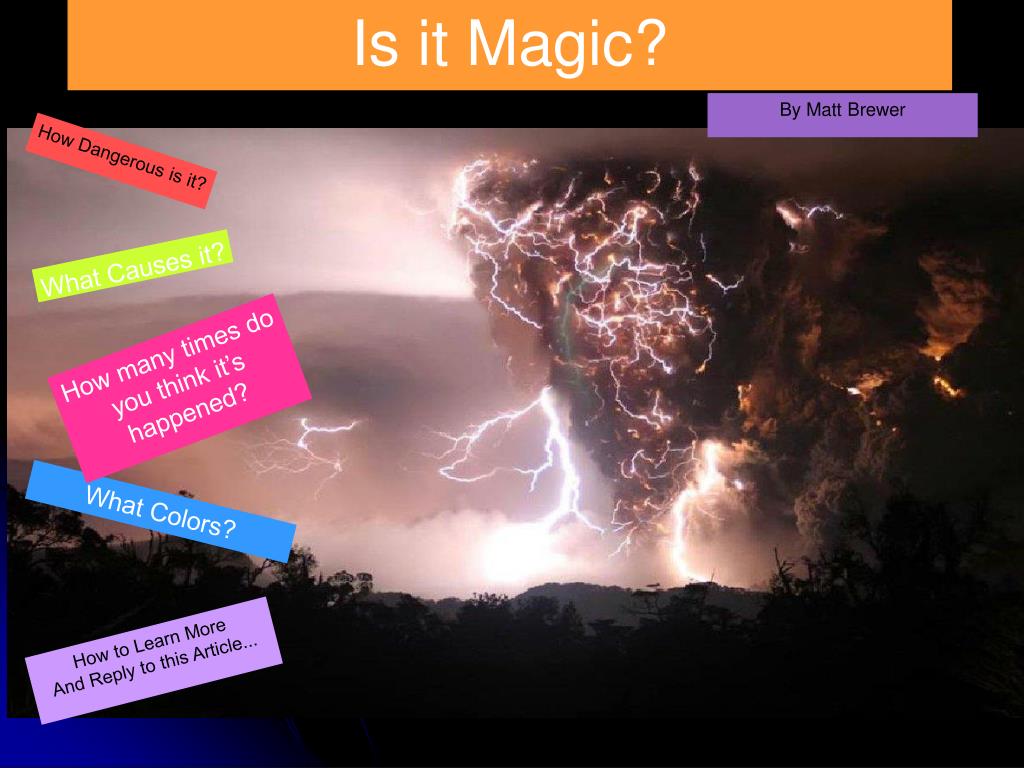 Is it Magic?

By Matt Brewer

How Dangerous is it?

What Causes it?

How many times do you think it's happened?

What Colors?

How to Learn More And Reply to this Article...